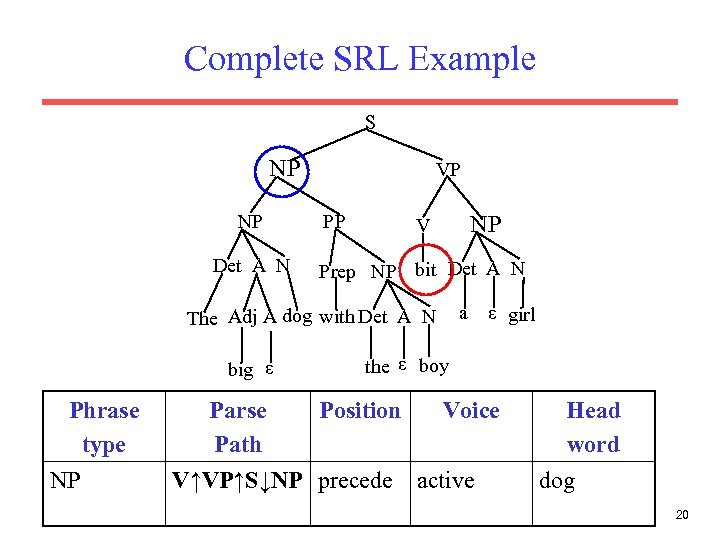 Complete SRL Example

S
NP VP
NP PP V NP
Det A N Prep NP bit Det A N
The Adj A dog with Det A N a ε girl
big ε the ε boy

| Phrase type | Parse Path | Position | Voice | Head word |
|---|---|---|---|---|
| NP | V↑VP↑S↓NP | precede | active | dog |

20